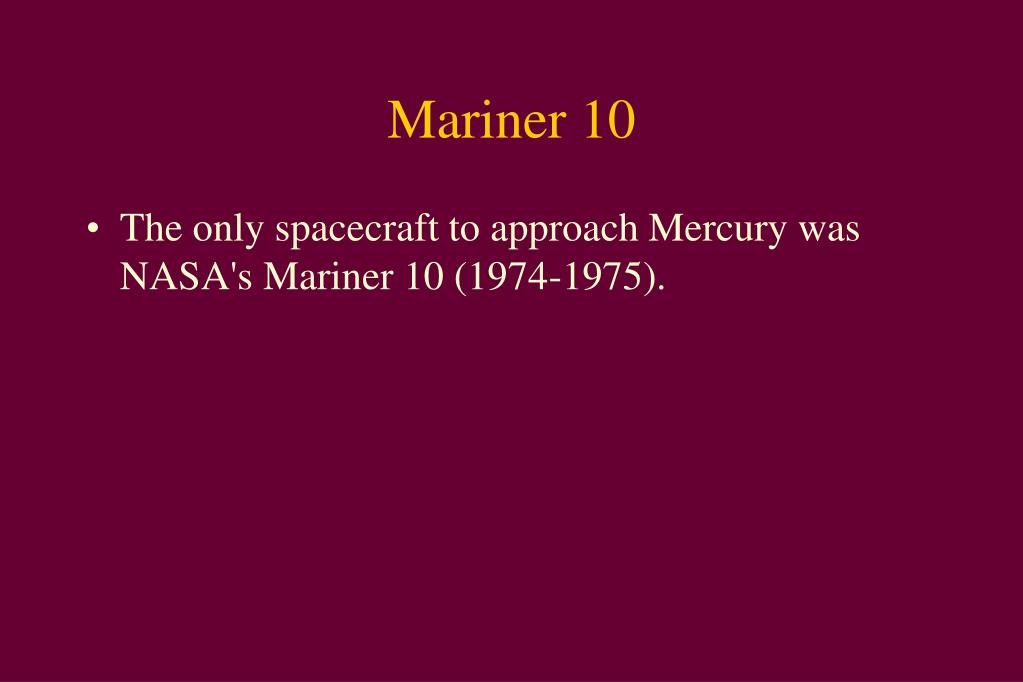 Mariner 10

• The only spacecraft to approach Mercury was NASA's Mariner 10 (1974-1975).